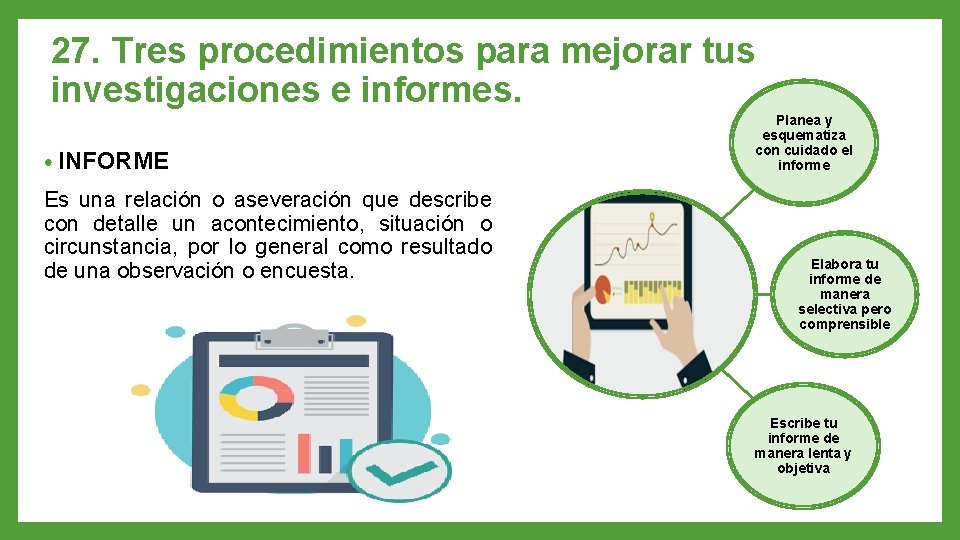 27. Tres procedimientos para mejorar tus investigaciones e informes.

• INFORME

Es una relación o aseveración que describe con detalle un acontecimiento, situación o circunstancia, por lo general como resultado de una observación o encuesta.

Planea y esquematiza con cuidado el informe

Elabora tu informe de manera selectiva pero comprensible

Escribe tu informe de manera lenta y objetiva